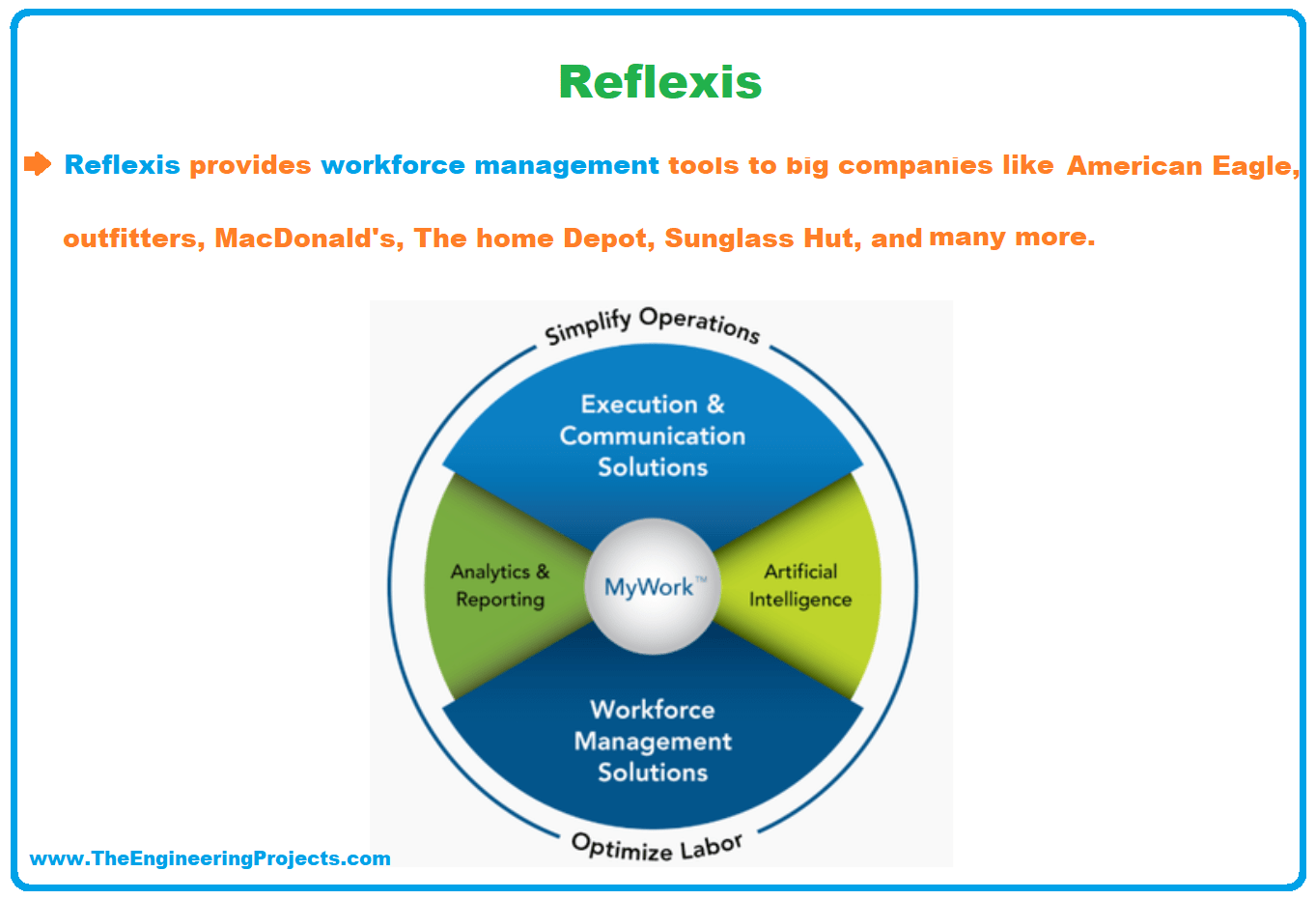 Reflexis

Reflexis provides workforce management tools to big companies like American Eagle, outfitters, MacDonald's, The home Depot, Sunglass Hut, and many more.

Simplify Operations

Execution & Communication Solutions

Analytics & Reporting

MyWork™

Artificial Intelligence

Workforce Management Solutions

Optimize Labor

www.TheEngineeringProjects.com